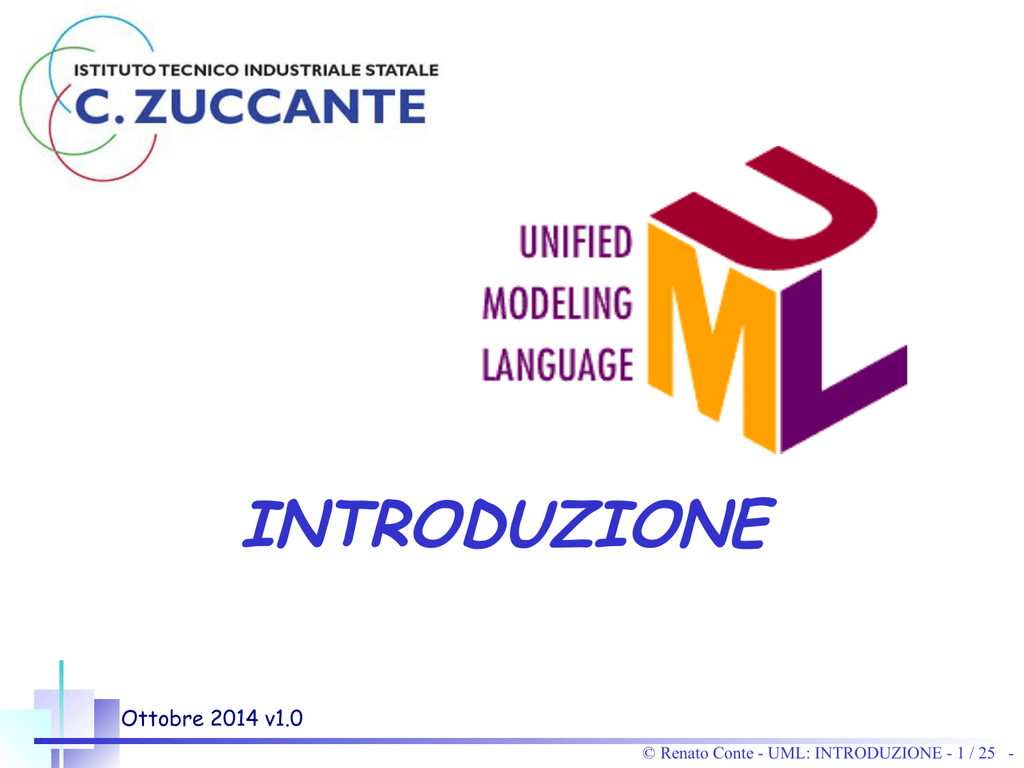 ISTITUTO TECNICO INDUSTRIALE STATALE
C. ZUCCANTE

UNIFIED
MODELING
LANGUAGE

UML

INTRODUZIONE

Ottobre 2014 v1.0

© Renato Conte - UML: INTRODUZIONE - 1 / 25 -